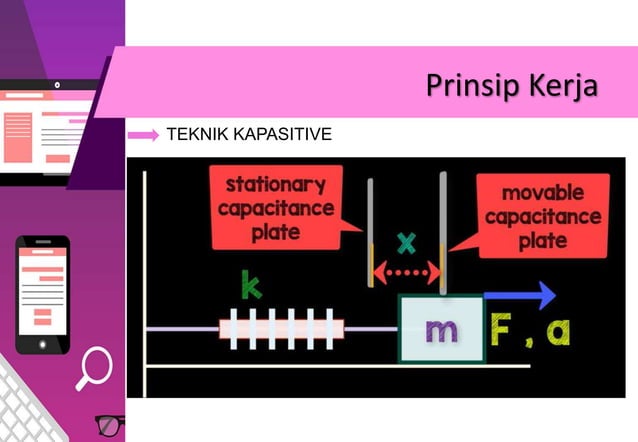 Prinsip Kerja

TEKNIK KAPASITIVE

stationary capacitance plate

movable capacitance plate

x

k

m

F , a